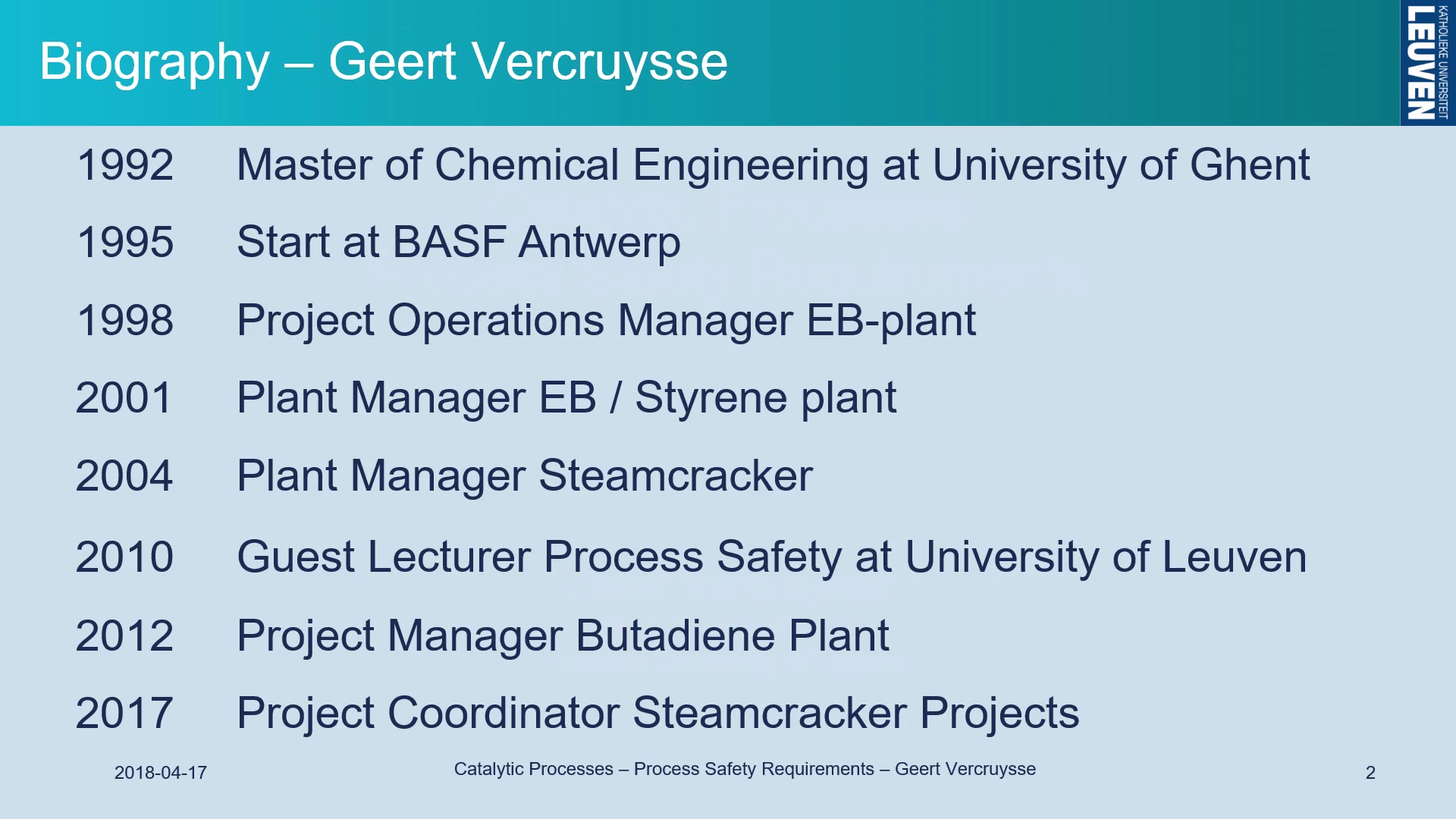 Biography – Geert Vercruysse

KATHOLIEKE UNIVERSITEIT LEUVEN

1992 Master of Chemical Engineering at University of Ghent

1995 Start at BASF Antwerp

1998 Project Operations Manager EB-plant

2001 Plant Manager EB / Styrene plant

2004 Plant Manager Steamcracker

2010 Guest Lecturer Process Safety at University of Leuven

2012 Project Manager Butadiene Plant

2017 Project Coordinator Steamcracker Projects

2018-04-17

Catalytic Processes – Process Safety Requirements – Geert Vercruysse

2